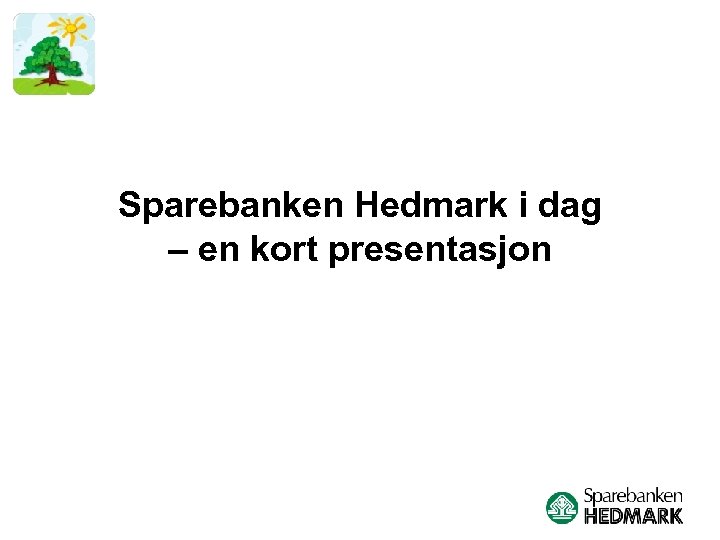 Sparebanken Hedmark i dag
– en kort presentasjon

Sparebanken
HEDMARK